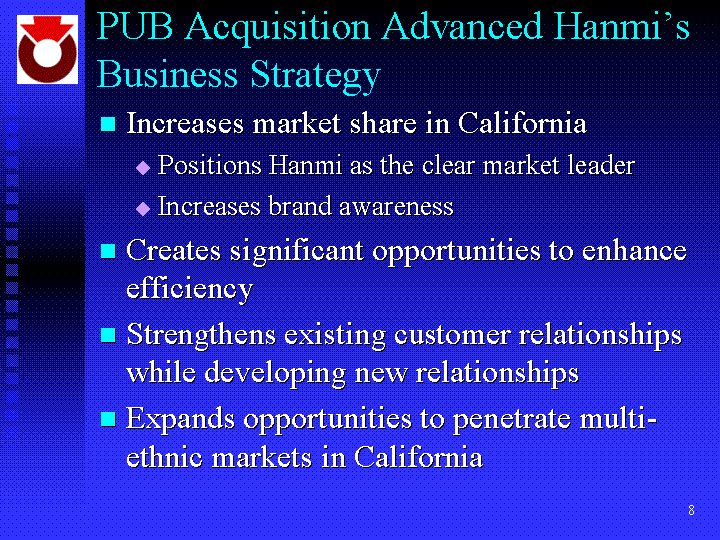 PUB Acquisition Advanced Hanmi's Business Strategy

■ Increases market share in California
◆ Positions Hanmi as the clear market leader
◆ Increases brand awareness

■ Creates significant opportunities to enhance efficiency

■ Strengthens existing customer relationships while developing new relationships

■ Expands opportunities to penetrate multi-ethnic markets in California

8